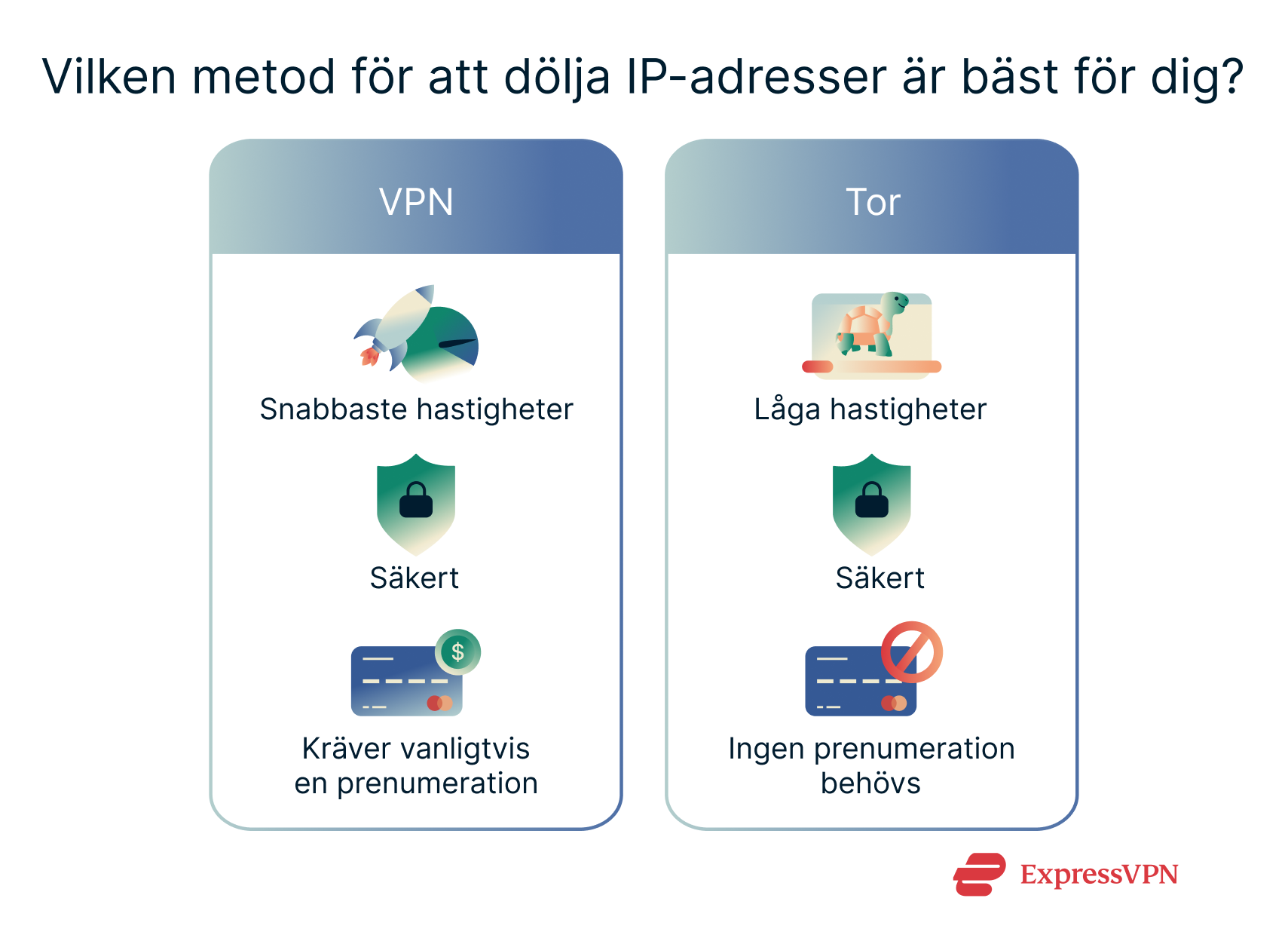 Vilken metod för att dölja IP-adresser är bäst för dig?

VPN

Snabbaste hastigheter

Säkert

$

Kräver vanligtvis en prenumeration

Tor

Låga hastigheter

Säkert

Ingen prenumeration behövs

ExpressVPN